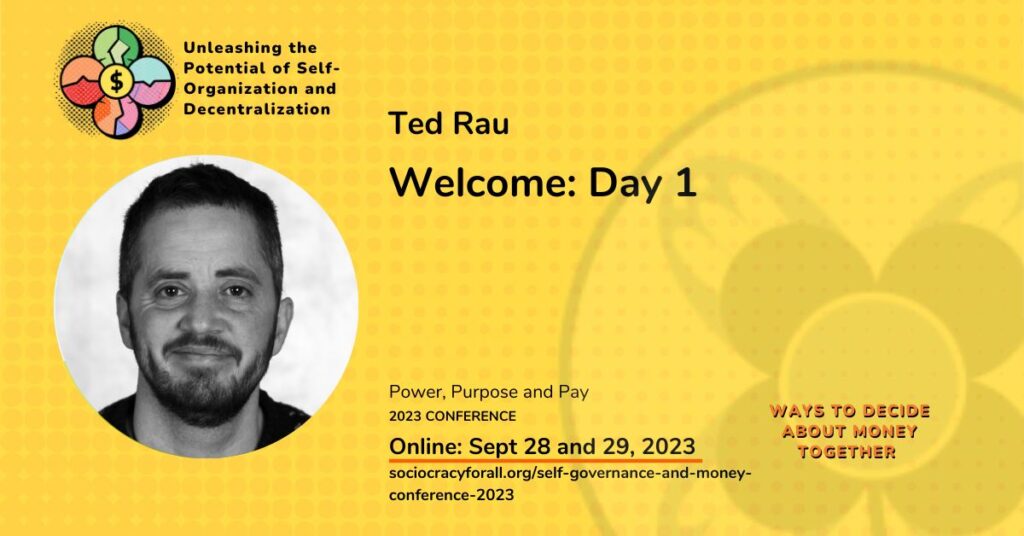 $

Unleashing the Potential of Self-Organization and Decentralization

Ted Rau

Welcome: Day 1

Power, Purpose and Pay

2023 CONFERENCE

Online: Sept 28 and 29, 2023

sociocracyforall.org/self-governance-and-money-conference-2023

WAYS TO DECIDE ABOUT MONEY TOGETHER